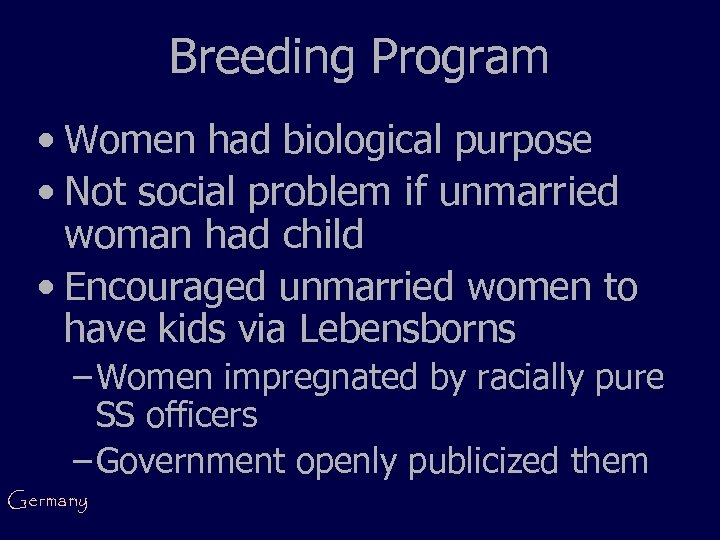 Breeding Program

• Women had biological purpose

• Not social problem if unmarried woman had child

• Encouraged unmarried women to have kids via Lebensborns

– Women impregnated by racially pure SS officers

– Government openly publicized them

Germany